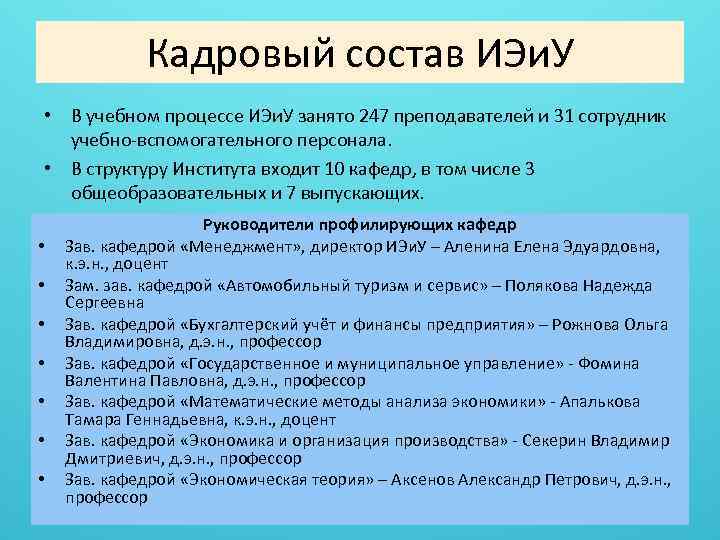 Кадровый состав ИЭиУ

• В учебном процессе ИЭиУ занято 247 преподавателей и 31 сотрудник учебно-вспомогательного персонала.

• В структуру Института входит 10 кафедр, в том числе 3 общеобразовательных и 7 выпускающих.

Руководители профилирующих кафедр

• Зав. кафедрой «Менеджмент», директор ИЭиУ – Аленина Елена Эдуардовна, к.э.н., доцент

• Зам. зав. кафедрой «Автомобильный туризм и сервис» – Полякова Надежда Сергеевна

• Зав. кафедрой «Бухгалтерский учёт и финансы предприятия» – Рожнова Ольга Владимировна, д.э.н., профессор

• Зав. кафедрой «Государственное и муниципальное управление» - Фомина Валентина Павловна, д.э.н., профессор

• Зав. кафедрой «Математические методы анализа экономики» - Апалькова Тамара Геннадьевна, к.э.н., доцент

• Зав. кафедрой «Экономика и организация производства» - Секерин Владимир Дмитриевич, д.э.н., профессор

• Зав. кафедрой «Экономическая теория» – Аксенов Александр Петрович, д.э.н., профессор